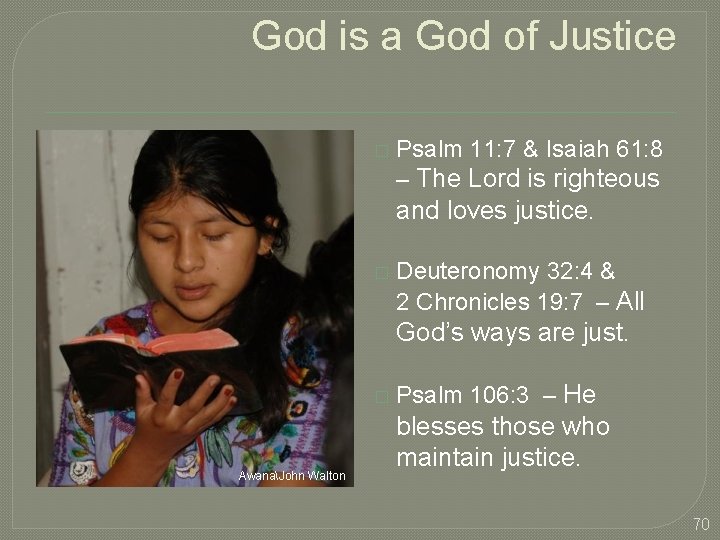 God is a God of Justice

Awana\John Walton

Psalm 11:7 & Isaiah 61:8 – The Lord is righteous and loves justice.

Deuteronomy 32:4 & 2 Chronicles 19:7 – All God's ways are just.

Psalm 106:3 – He blesses those who maintain justice.

70